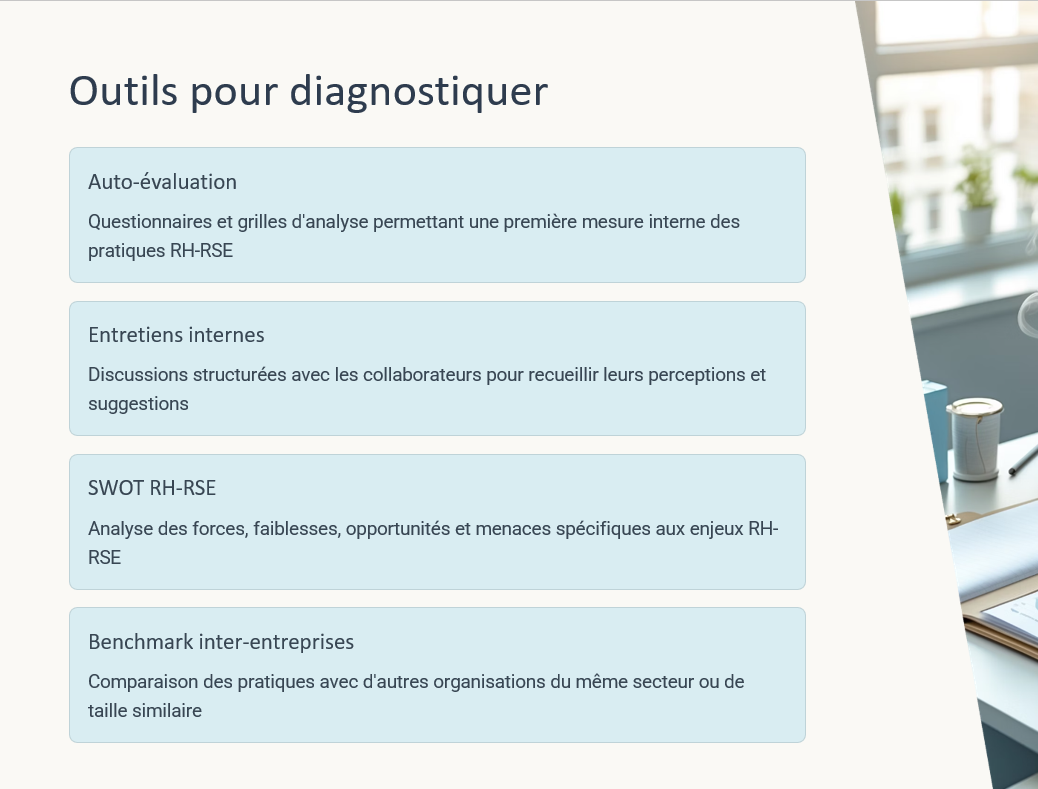 Outils pour diagnostiquer

Auto-évaluation

Questionnaires et grilles d'analyse permettant une première mesure interne des pratiques RH-RSE

Entretiens internes

Discussions structurées avec les collaborateurs pour recueillir leurs perceptions et suggestions

SWOT RH-RSE

Analyse des forces, faiblesses, opportunités et menaces spécifiques aux enjeux RH-RSE

Benchmark inter-entreprises

Comparaison des pratiques avec d'autres organisations du même secteur ou de taille similaire